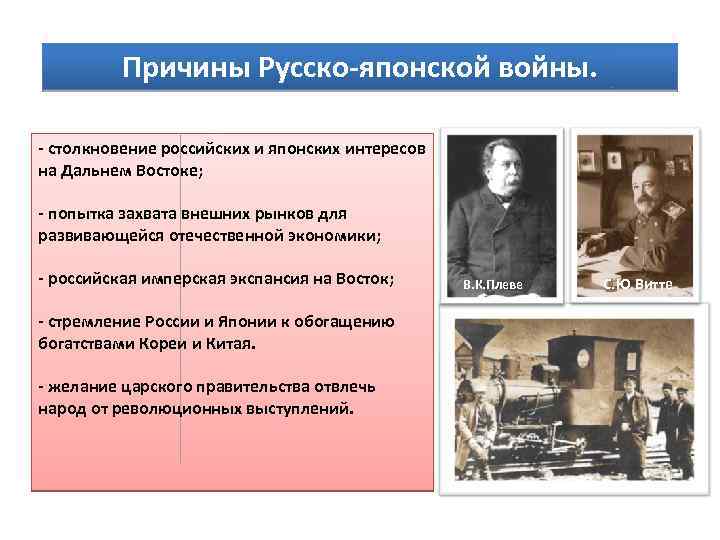 Причины Русско-японской войны.

- столкновение российских и японских интересов на Дальнем Востоке;

- попытка захвата внешних рынков для развивающейся отечественной экономики;

- российская имперская экспансия на Восток;

- стремление России и Японии к обогащению богатствами Кореи и Китая.

- желание царского правительства отвлечь народ от революционных выступлений.

В.К.Плеве

С.Ю.Витте